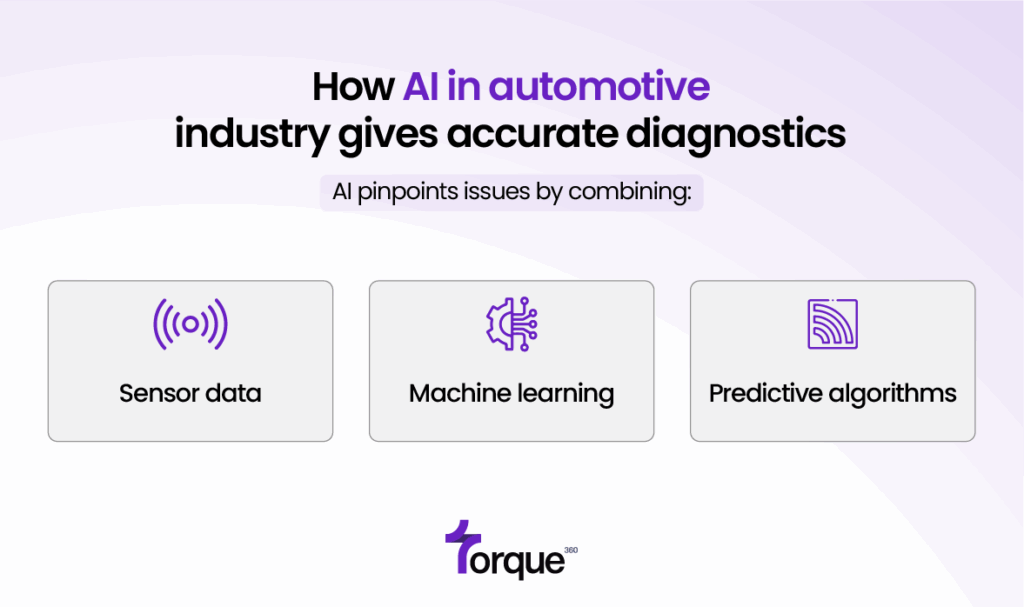 How AI in automotive industry gives accurate diagnostics

AI pinpoints issues by combining:

Sensor data

Machine learning

Predictive algorithms

Torque 360